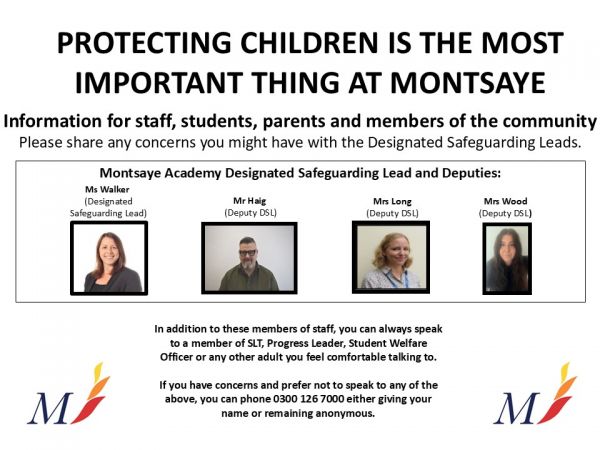 PROTECTING CHILDREN IS THE MOST IMPORTANT THING AT MONTSAYE

Information for staff, students, parents and members of the community
Please share any concerns you might have with the Designated Safeguarding Leads.

Montsaye Academy Designated Safeguarding Lead and Deputies:

Ms Walker
(Designated Safeguarding Lead)

Mr Haig
(Deputy DSL)

Mrs Long
(Deputy DSL)

Mrs Wood
(Deputy DSL)

In addition to these members of staff, you can always speak to a member of SLT, Progress Leader, Student Welfare Officer or any other adult you feel comfortable talking to.

If you have concerns and prefer not to speak to any of the above, you can phone 0300 126 7000 either giving your name or remaining anonymous.

M

M